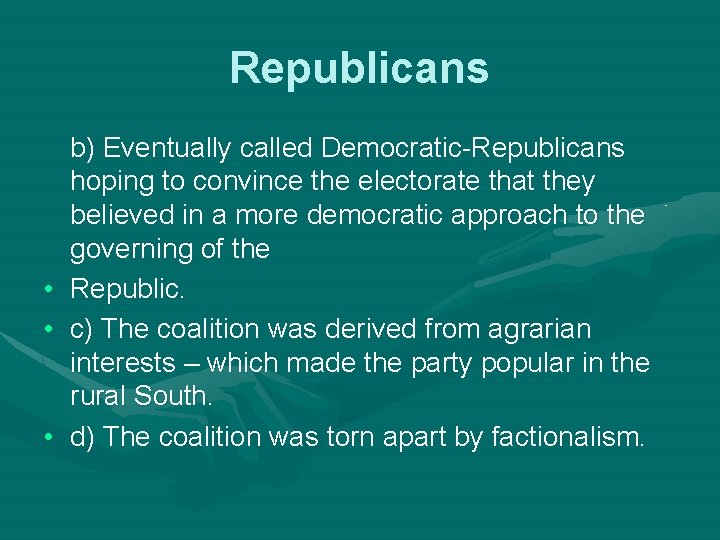 Republicans

b) Eventually called Democratic-Republicans hoping to convince the electorate that they believed in a more democratic approach to the governing of the

• Republic.

• c) The coalition was derived from agrarian interests – which made the party popular in the rural South.

• d) The coalition was torn apart by factionalism.